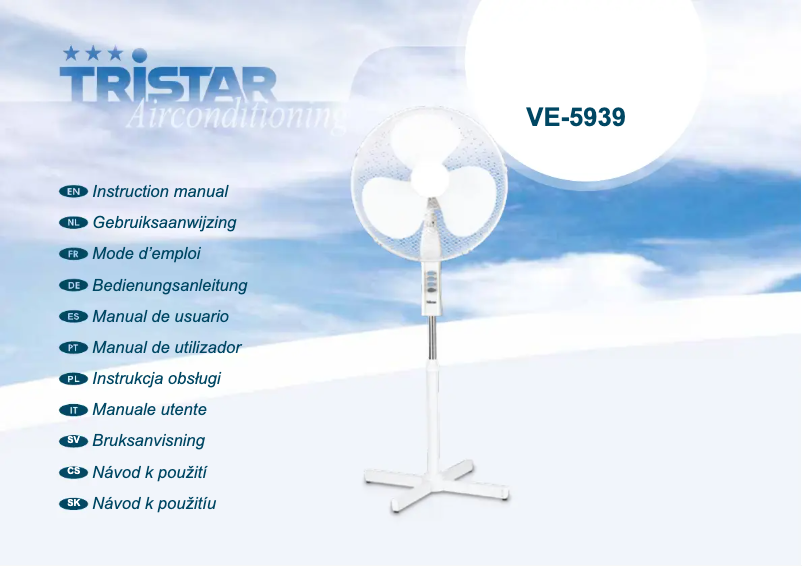 TRISTAR
Airconditioning

VE-5939

EN Instruction manual
NL Gebruiksaanwijzing
FR Mode d'emploi
DE Bedienungsanleitung
ES Manual de usuario
PT Manual de utilizador
PL Instrukcja obsługi
IT Manuale utente
SV Bruksanvisning
CS Návod k použití
SK Návod k použitíu